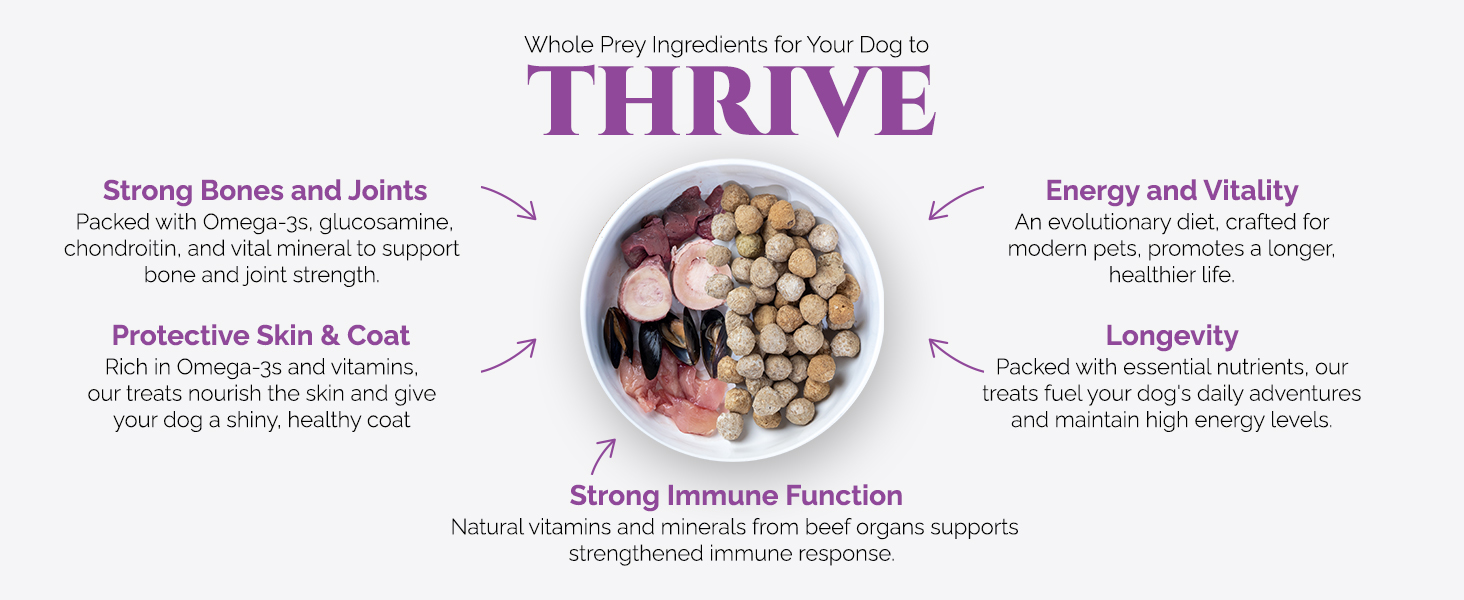 Whole Prey Ingredients for Your Dog to
THRIVE

Strong Bones and Joints
Packed with Omega-3s, glucosamine, chondroitin, and vital mineral to support bone and joint strength.

Protective Skin & Coat
Rich in Omega-3s and vitamins, our treats nourish the skin and give your dog a shiny, healthy coat

Energy and Vitality
An evolutionary diet, crafted for modern pets, promotes a longer, healthier life.

Longevity
Packed with essential nutrients, our treats fuel your dog's daily adventures and maintain high energy levels.

Strong Immune Function
Natural vitamins and minerals from beef organs supports strengthened immune response.